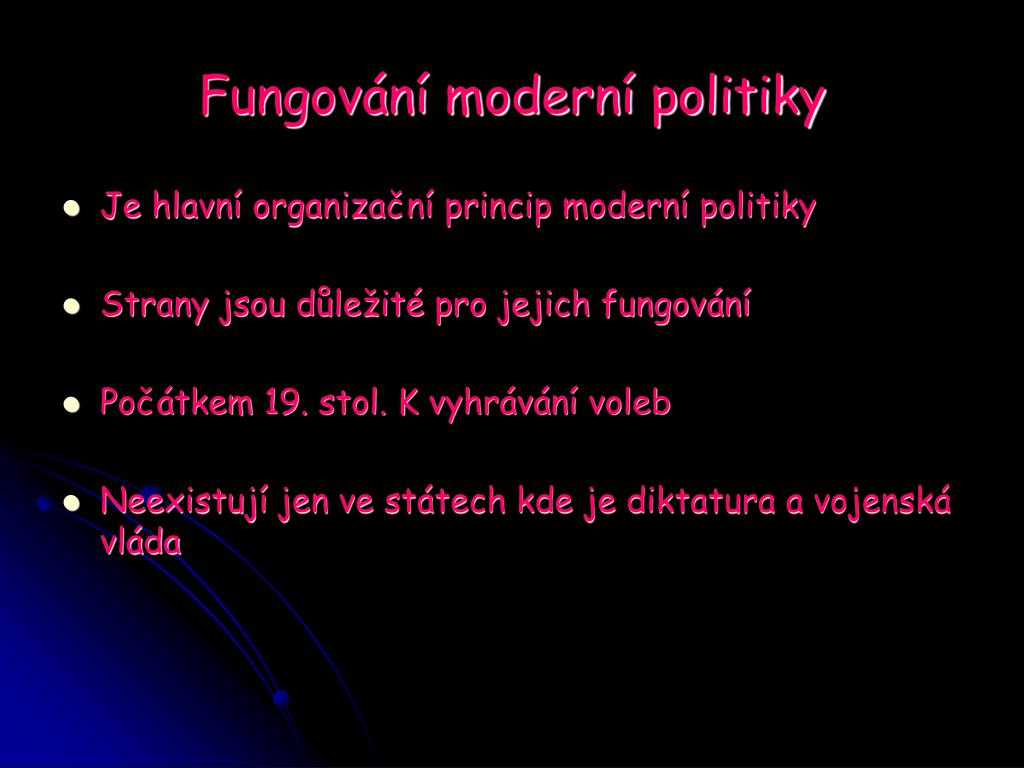 Fungování moderní politiky

- Je hlavní organizační princip moderní politiky
- Strany jsou důležité pro jejich fungování
- Počátkem 19. stol. K vyhrávání voleb
- Neexistují jen ve státech kde je diktatura a vojenská vláda